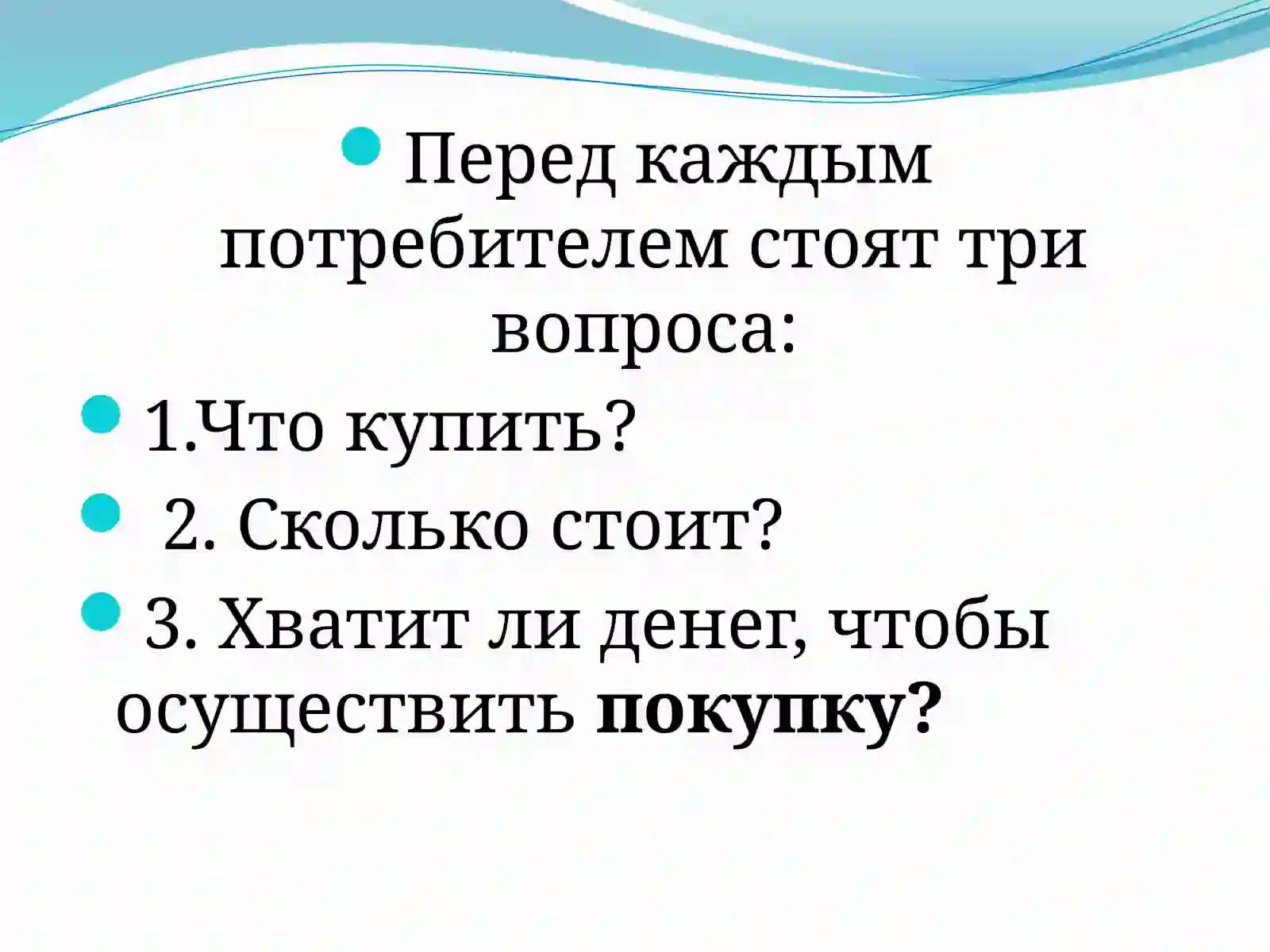 Перед каждым потребителем стоят три вопроса:

1.Что купить?

2. Сколько стоит?

3. Хватит ли денег, чтобы осуществить покупку?